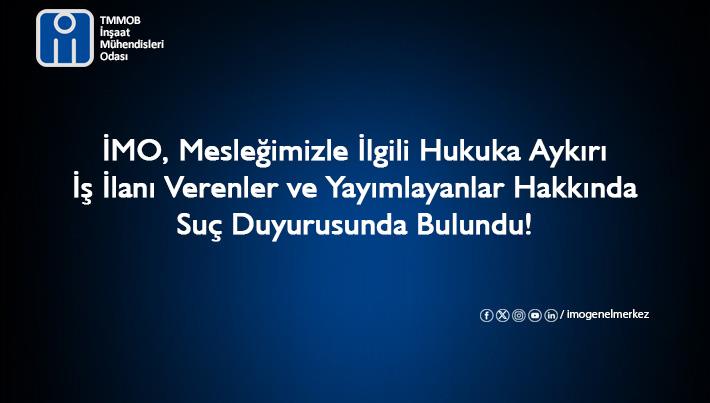 TMMOB
İnşaat
Mühendisleri
Odası

İMO, Mesleğimizle İlgili Hukuka Aykırı İş İlanı Verenler ve Yayımlayanlar Hakkında Suç Duyurusunda Bulundu!

/ imogenelmerkez